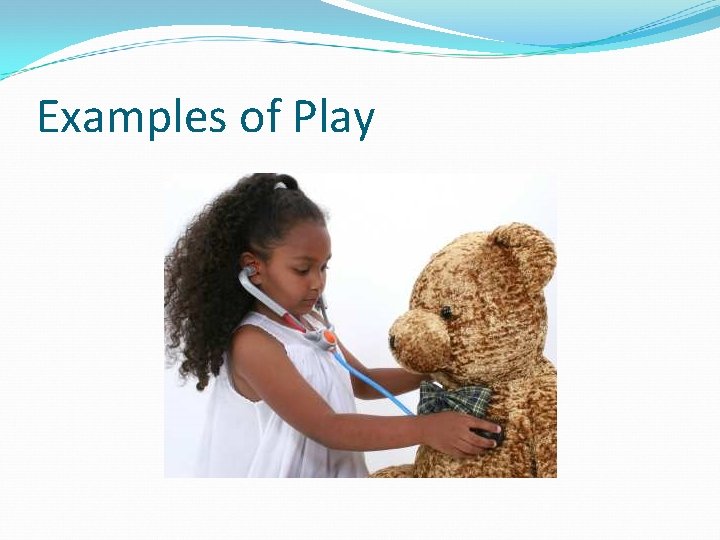 Examples of Play